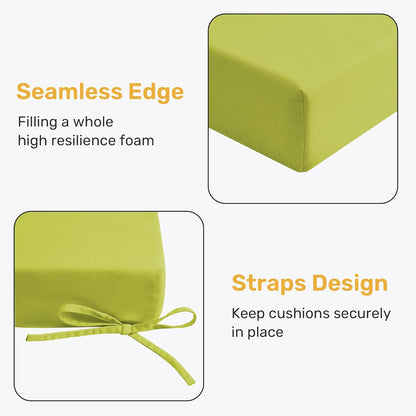 Seamless Edge

Filling a whole high resilience foam

Straps Design

Keep cushions securely in place